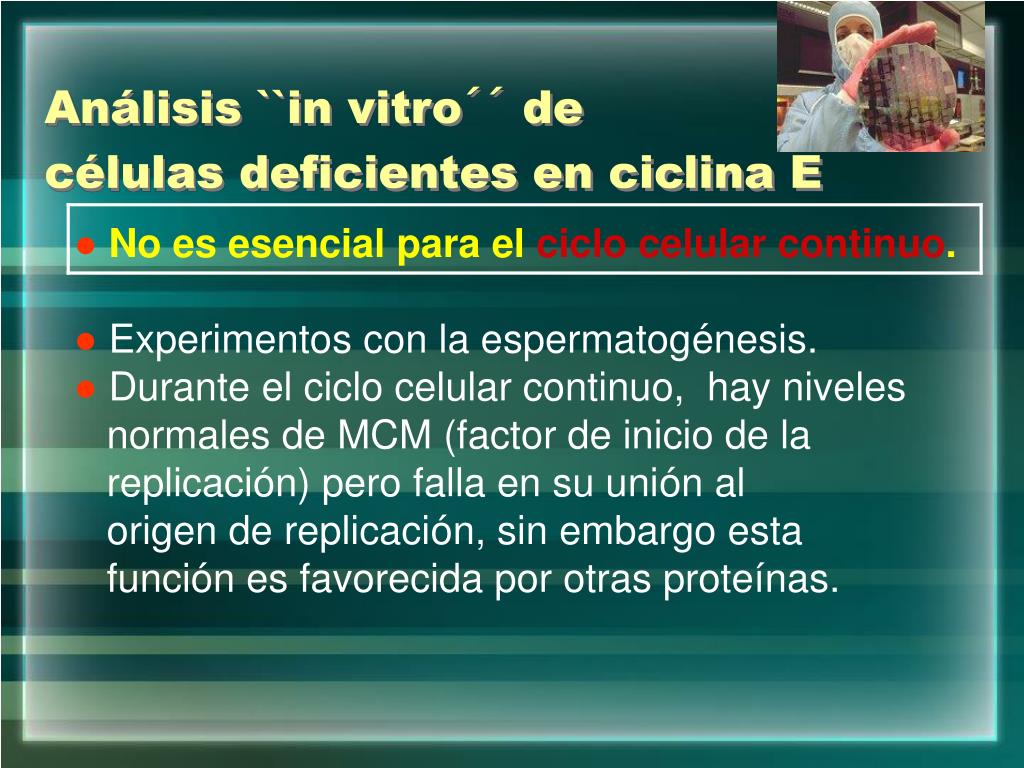 Análisis ``in vitro´´ de células deficientes en ciclina E

● No es esencial para el ciclo celular continuo.

● Experimentos con la espermatogénesis.
● Durante el ciclo celular continuo, hay niveles normales de MCM (factor de inicio de la replicación) pero falla en su unión al origen de replicación, sin embargo esta función es favorecida por otras proteínas.